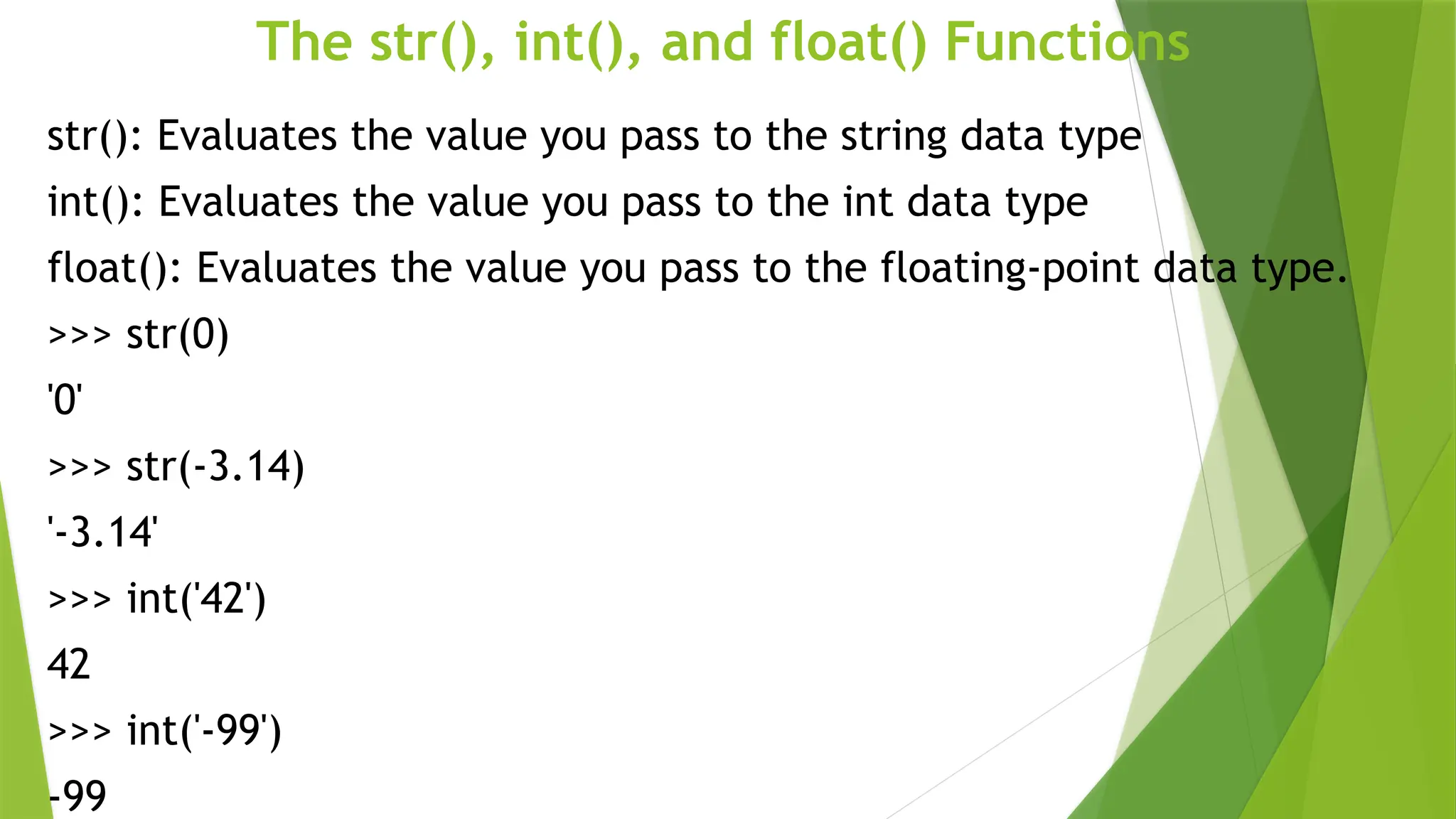 The str(), int(), and float() Functions

str(): Evaluates the value you pass to the string data type

int(): Evaluates the value you pass to the int data type

float(): Evaluates the value you pass to the floating-point data type.

>>> str(0)

'0'

>>> str(-3.14)

'-3.14'

>>> int('42')

42

>>> int('-99')

-99